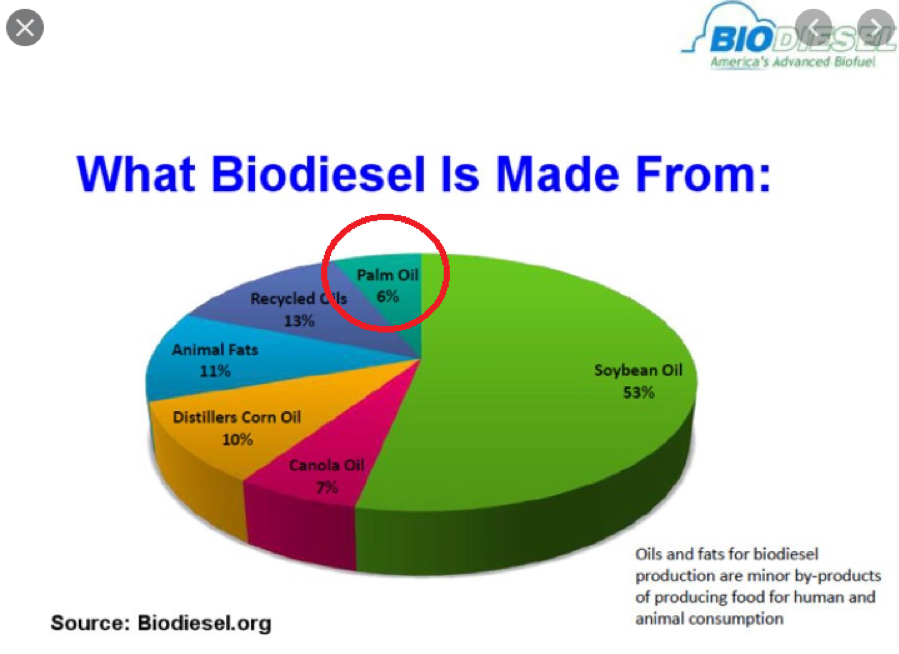 BIODIESEL
America's Advanced Biofuel

What Biodiesel Is Made From:

Palm Oil
6%

Recycled Oils
13%

Animal Fats
11%

Distillers Corn Oil
10%

Canola Oil
7%

Soybean Oil
53%

Oils and fats for biodiesel production are minor by-products of producing food for human and animal consumption

Source: Biodiesel.org